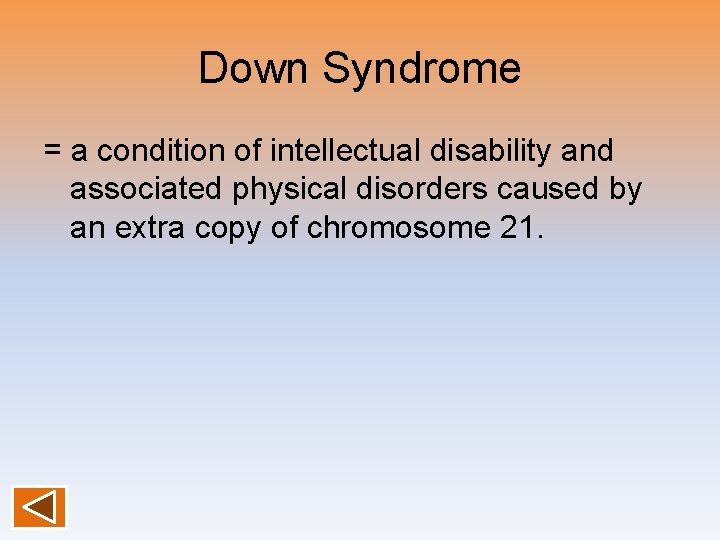 Down Syndrome

= a condition of intellectual disability and associated physical disorders caused by an extra copy of chromosome 21.